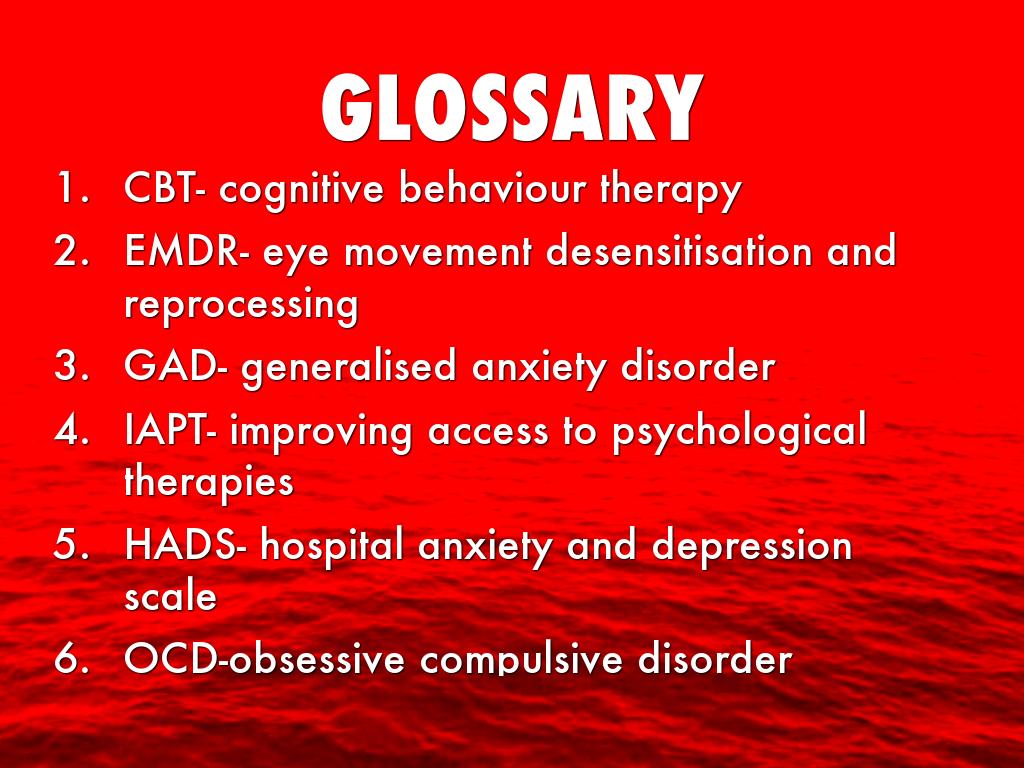 GLOSSARY

1. CBT- cognitive behaviour therapy
2. EMDR- eye movement desensitisation and reprocessing
3. GAD- generalised anxiety disorder
4. IAPT- improving access to psychological therapies
5. HADS- hospital anxiety and depression scale
6. OCD-obsessive compulsive disorder